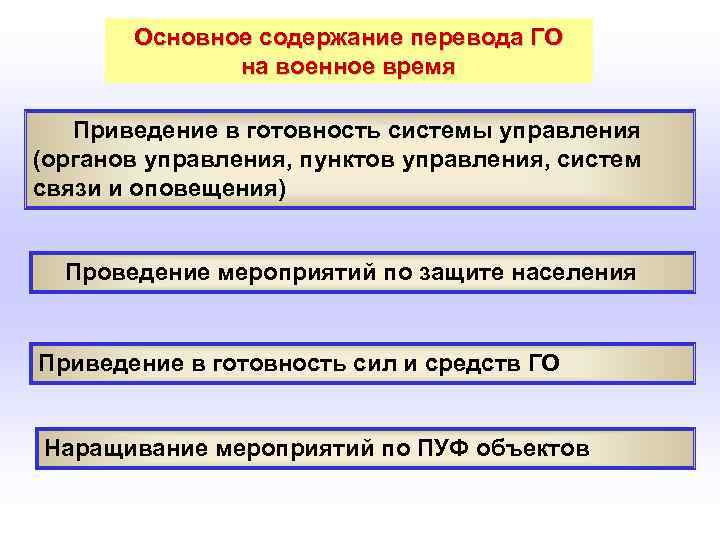 Основное содержание перевода ГО на военное время

Приведение в готовность системы управления (органов управления, пунктов управления, систем связи и оповещения)

Проведение мероприятий по защите населения

Приведение в готовность сил и средств ГО

Наращивание мероприятий по ПУФ объектов